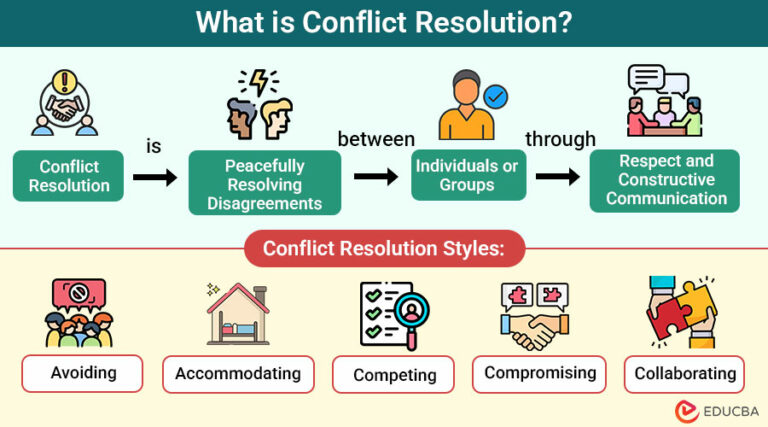 What is Conflict Resolution?

Conflict Resolution

is

Peacefully Resolving Disagreements

between

Individuals or Groups

through

Respect and Constructive Communication

Conflict Resolution Styles:

Avoiding

Accommodating

Competing

Compromising

Collaborating

EDUCBA